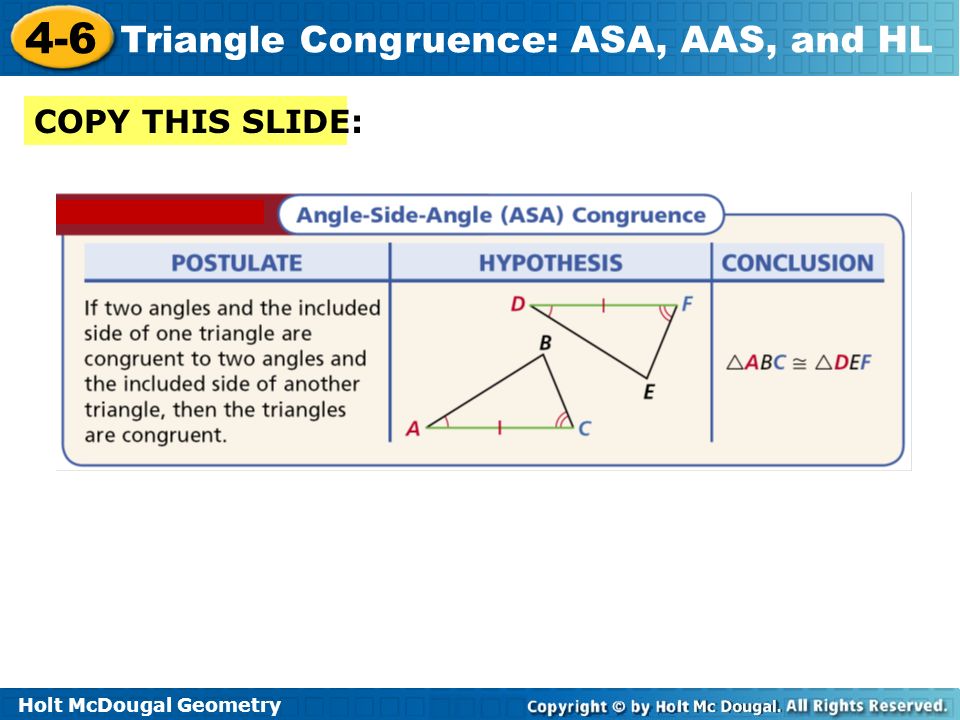 4-6 Triangle Congruence: ASA, AAS, and HL

COPY THIS SLIDE:

Angle-Side-Angle (ASA) Congruence

| POSTULATE | HYPOTHESIS | CONCLUSION |
|---|---|---|
| If two angles and the included side of one triangle are congruent to two angles and the included side of another triangle, then the triangles are congruent. | D F B E A C | $\triangle ABC \cong \triangle DEF$ |

Holt McDougal Geometry

Copyright © by Holt Mc Dougal. All Rights Reserved.